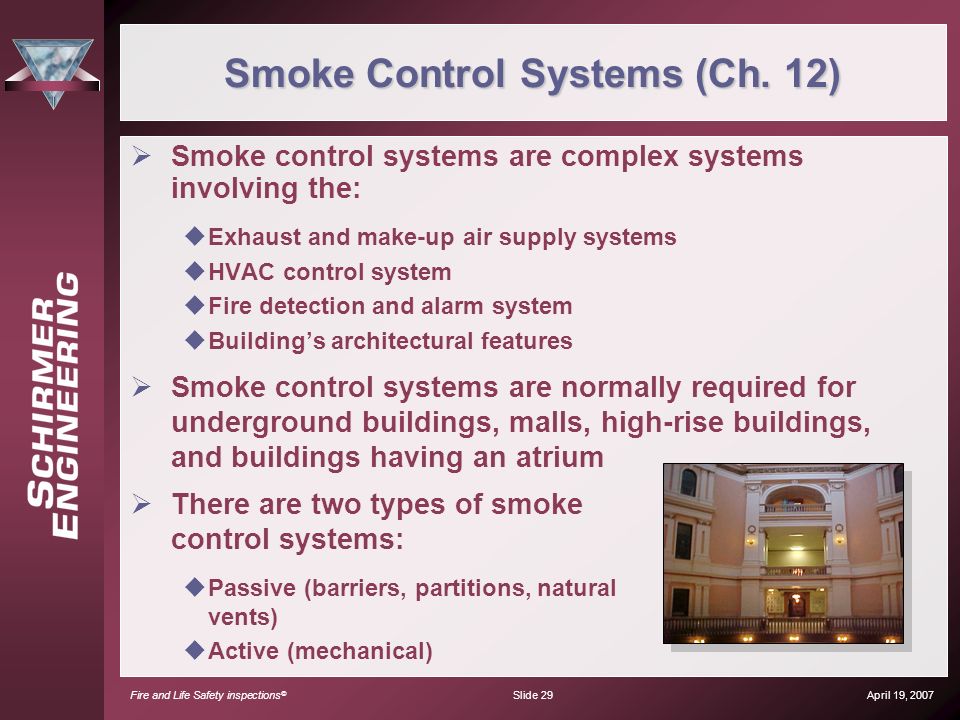 SCHIRMER ENGINEERING

Smoke Control Systems (Ch. 12)

➢ Smoke control systems are complex systems involving the:

◆ Exhaust and make-up air supply systems
◆ HVAC control system
◆ Fire detection and alarm system
◆ Building's architectural features

➢ Smoke control systems are normally required for underground buildings, malls, high-rise buildings, and buildings having an atrium

➢ There are two types of smoke control systems:

◆ Passive (barriers, partitions, natural vents)
◆ Active (mechanical)

Fire and Life Safety inspections© Slide 29 April 19, 2007